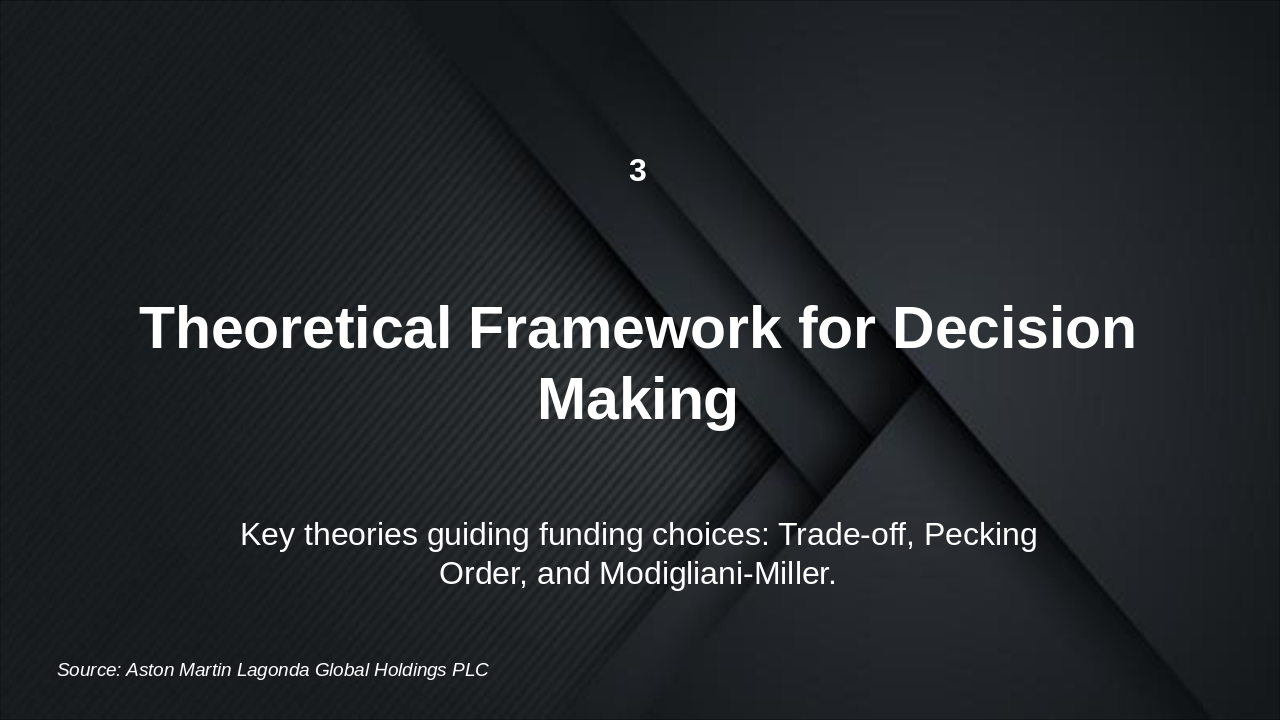 3

Theoretical Framework for Decision Making

Key theories guiding funding choices: Trade-off, Pecking Order, and Modigliani-Miller.

Source: Aston Martin Lagonda Global Holdings PLC